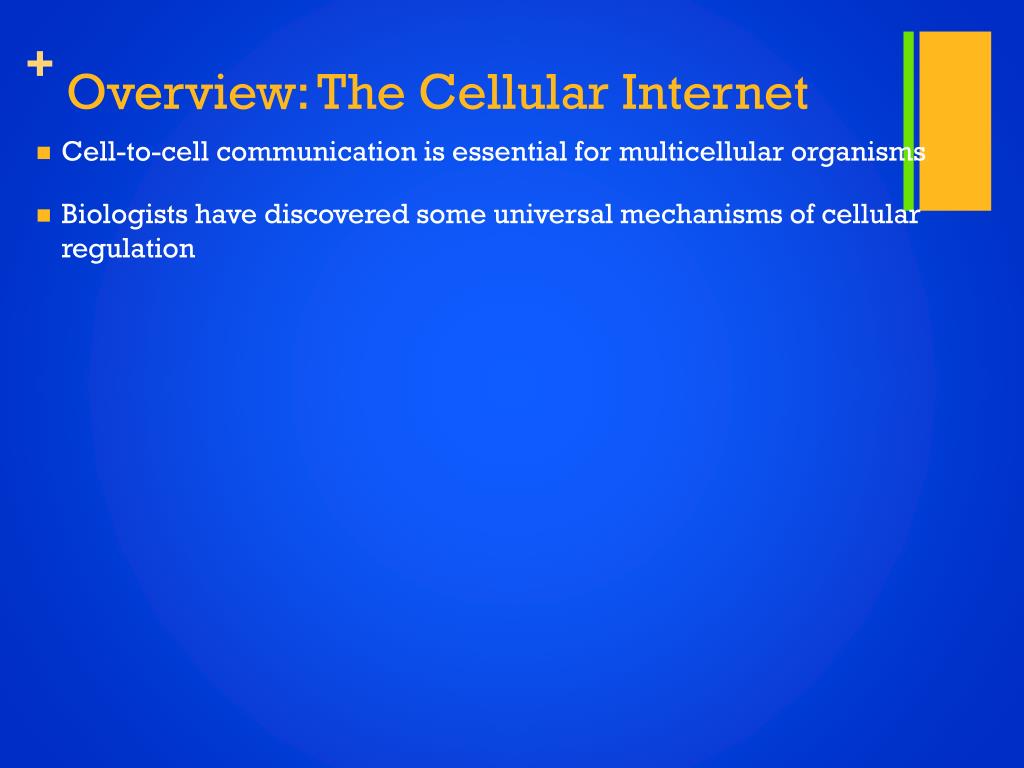 +
Overview: The Cellular Internet

Cell-to-cell communication is essential for multicellular organisms

Biologists have discovered some universal mechanisms of cellular regulation